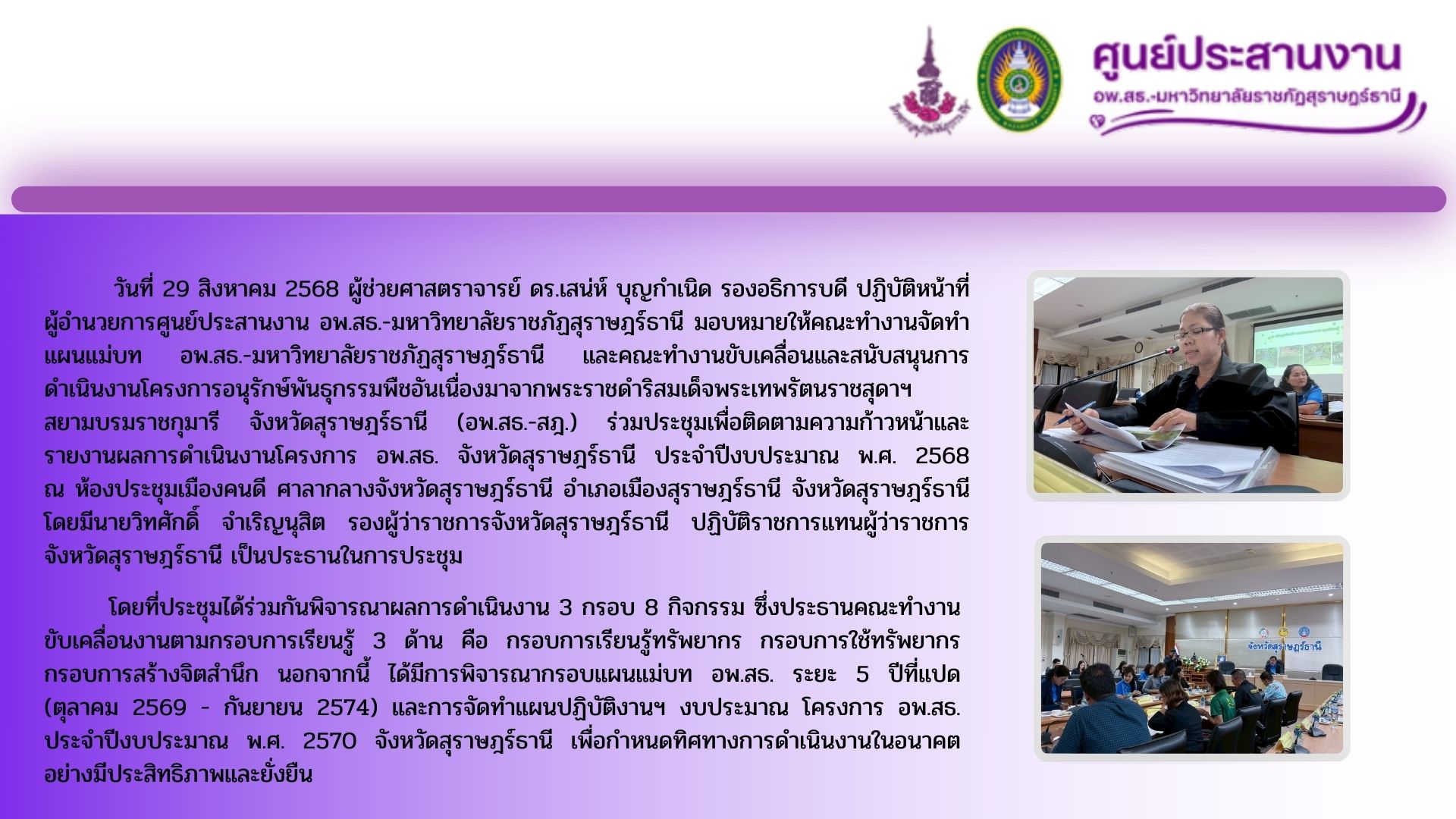 ศูนย์ประสานงาน
อพ.สธ.-มหาวิทยาลัยราชภัฏสุราษฎร์ธานี

วันที่ 29 สิงหาคม 2568 ผู้ช่วยศาสตราจารย์ ดร.เสน่ห์ บุญกำเนิด รองอธิการบดี ปฏิบัติหน้าที่ผู้อำนวยการศูนย์ประสานงาน อพ.สธ.-มหาวิทยาลัยราชภัฏสุราษฎร์ธานี มอบหมายให้คณะทำงานจัดทำแผนแม่บท อพ.สธ.-มหาวิทยาลัยราชภัฏสุราษฎร์ธานี และคณะทำงานขับเคลื่อนและสนับสนุนการดำเนินงานโครงการอนุรักษ์พันธุกรรมพืชอันเนื่องมาจากพระราชดำริสมเด็จพระเทพรัตนราชสุดาฯ สยามบรมราชกุมารี จังหวัดสุราษฎร์ธานี (อพ.สธ.-สฎ.) ร่วมประชุมเพื่อติดตามความก้าวหน้าและรายงานผลการดำเนินงานโครงการ อพ.สธ. จังหวัดสุราษฎร์ธานี ประจำปีงบประมาณ พ.ศ. 2568 ณ ห้องประชุมเมืองคนดี ศาลากลางจังหวัดสุราษฎร์ธานี อำเภอเมืองสุราษฎร์ธานี จังหวัดสุราษฎร์ธานี โดยมีนายวิทศักดิ์ จำเริญนุสิต รองผู้ว่าราชการจังหวัดสุราษฎร์ธานี ปฏิบัติราชการแทนผู้ว่าราชการจังหวัดสุราษฎร์ธานี เป็นประธานในการประชุม

โดยที่ประชุมได้ร่วมกันพิจารณาผลการดำเนินงาน 3 กรอบ 8 กิจกรรม ซึ่งประธานคณะทำงานขับเคลื่อนงานตามกรอบการเรียนรู้ 3 ด้าน คือ กรอบการเรียนรู้ทรัพยากร กรอบการใช้ทรัพยากร กรอบการสร้างจิตสำนึก นอกจากนี้ ได้มีการพิจารณากรอบแผนแม่บท อพ.สธ. ระยะ 5 ปีที่แปด (ตุลาคม 2569 - กันยายน 2574) และการจัดทำแผนปฏิบัติงานฯ งบประมาณ โครงการ อพ.สธ. ประจำปีงบประมาณ พ.ศ. 2570 จังหวัดสุราษฎร์ธานี เพื่อกำหนดทิศทางการดำเนินงานในอนาคตอย่างมีประสิทธิภาพและยั่งยืน

จังหวัดสุราษฎร์ธานี